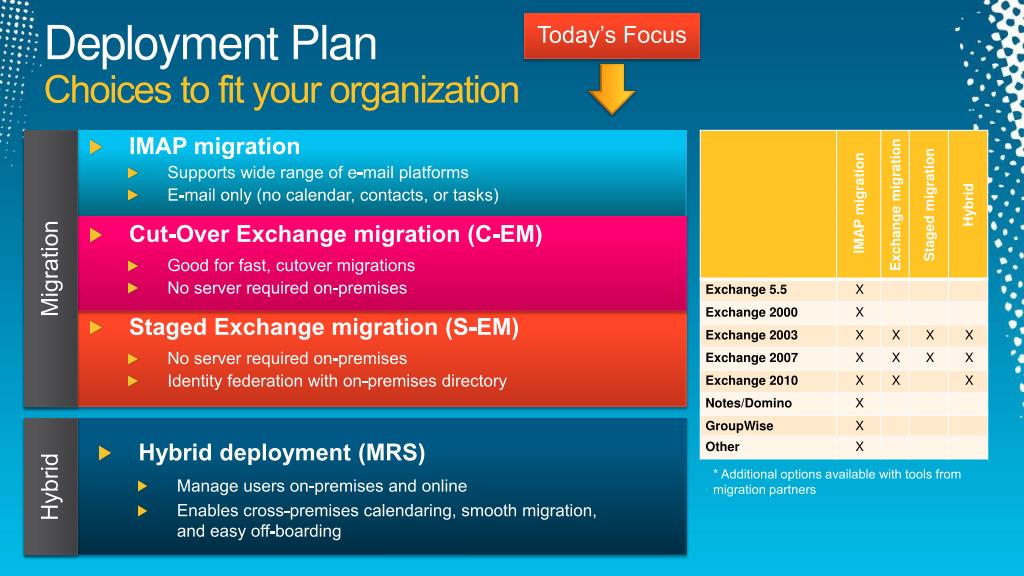 Deployment Plan
Choices to fit your organization

Today's Focus

Migration

IMAP migration
Supports wide range of e-mail platforms
E-mail only (no calendar, contacts, or tasks)

Cut-Over Exchange migration (C-EM)
Good for fast, cutover migrations
No server required on-premises

Staged Exchange migration (S-EM)
No server required on-premises
Identity federation with on-premises directory

Hybrid

Hybrid deployment (MRS)
Manage users on-premises and online
Enables cross-premises calendaring, smooth migration, and easy off-boarding

| | IMAP migration | Exchange migration | Staged migration | Hybrid |
|---|---|---|---|---|
| Exchange 5.5 | X | | | |
| Exchange 2000 | X | | | |
| Exchange 2003 | X | X | X | X |
| Exchange 2007 | X | X | X | X |
| Exchange 2010 | X | X | | X |
| Notes/Domino | X | | | |
| GroupWise | X | | | |
| Other | X | | | |

* Additional options available with tools from migration partners